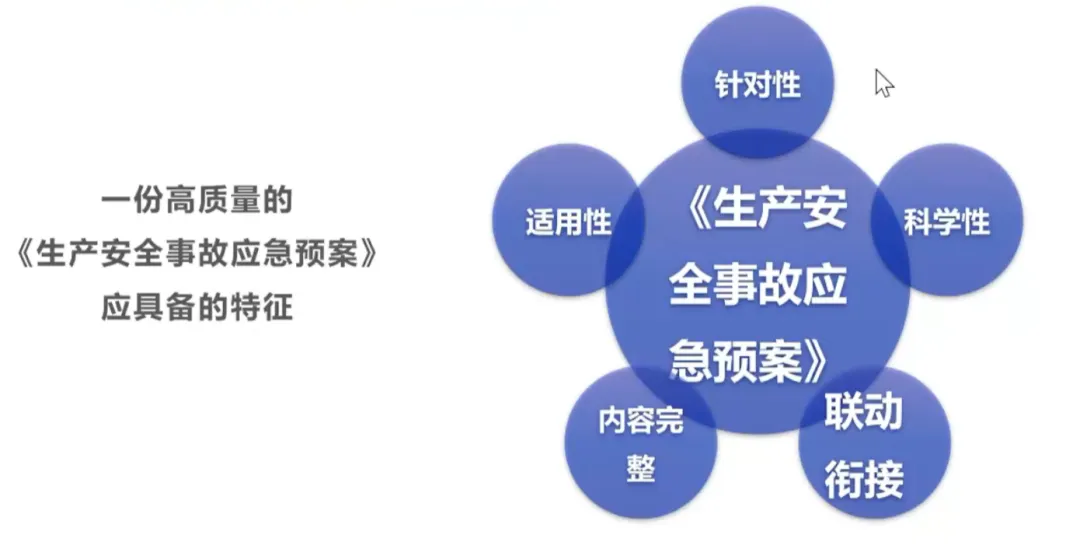 一份高质量的
《生产安全事故应急预案》
应具备的特征

针对性

适用性

《生产安全事故应急预案》

科学性

内容完整

联动衔接